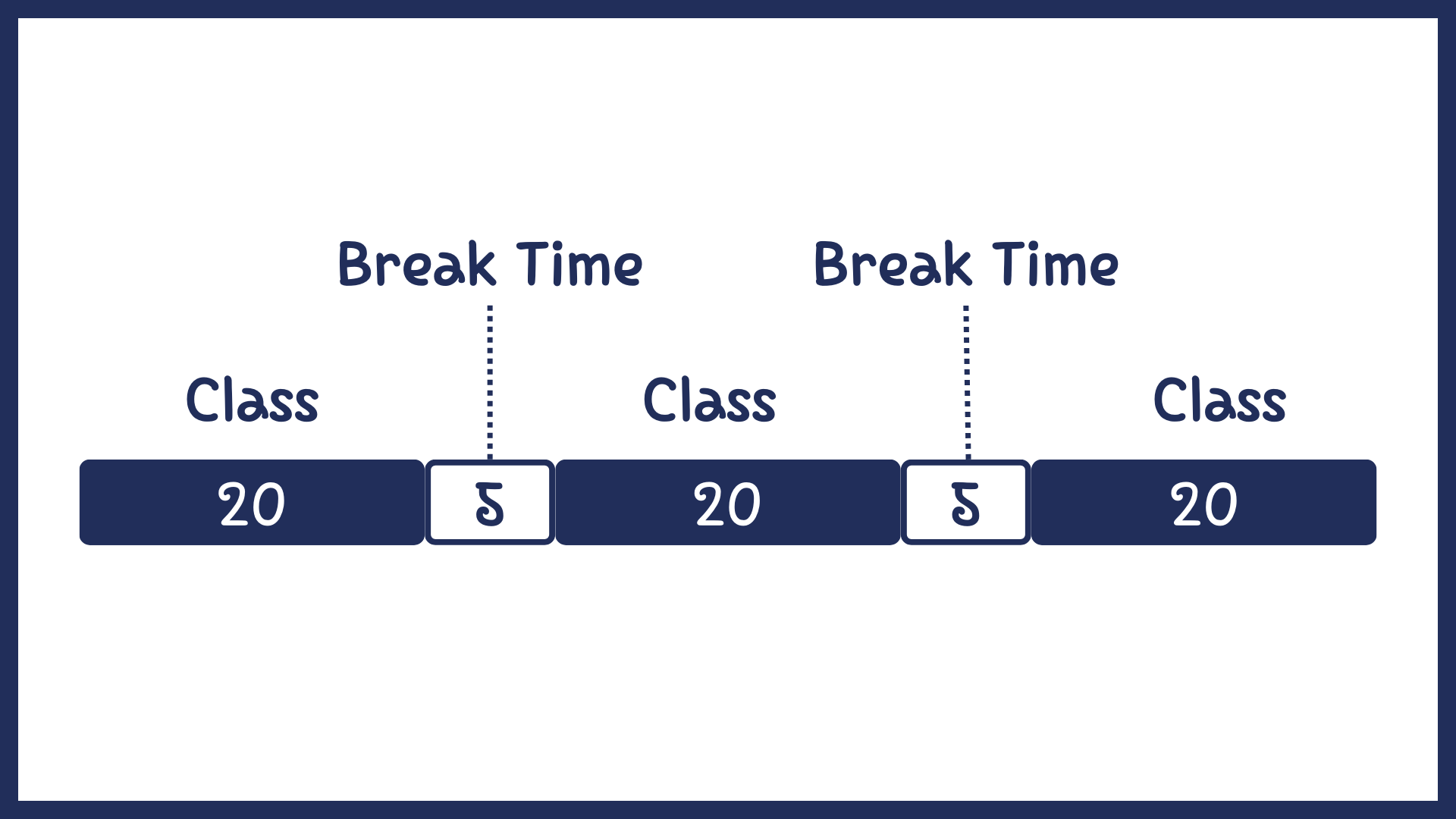 Break Time

Break Time

Class

Class

Class

20

5

20

5

20